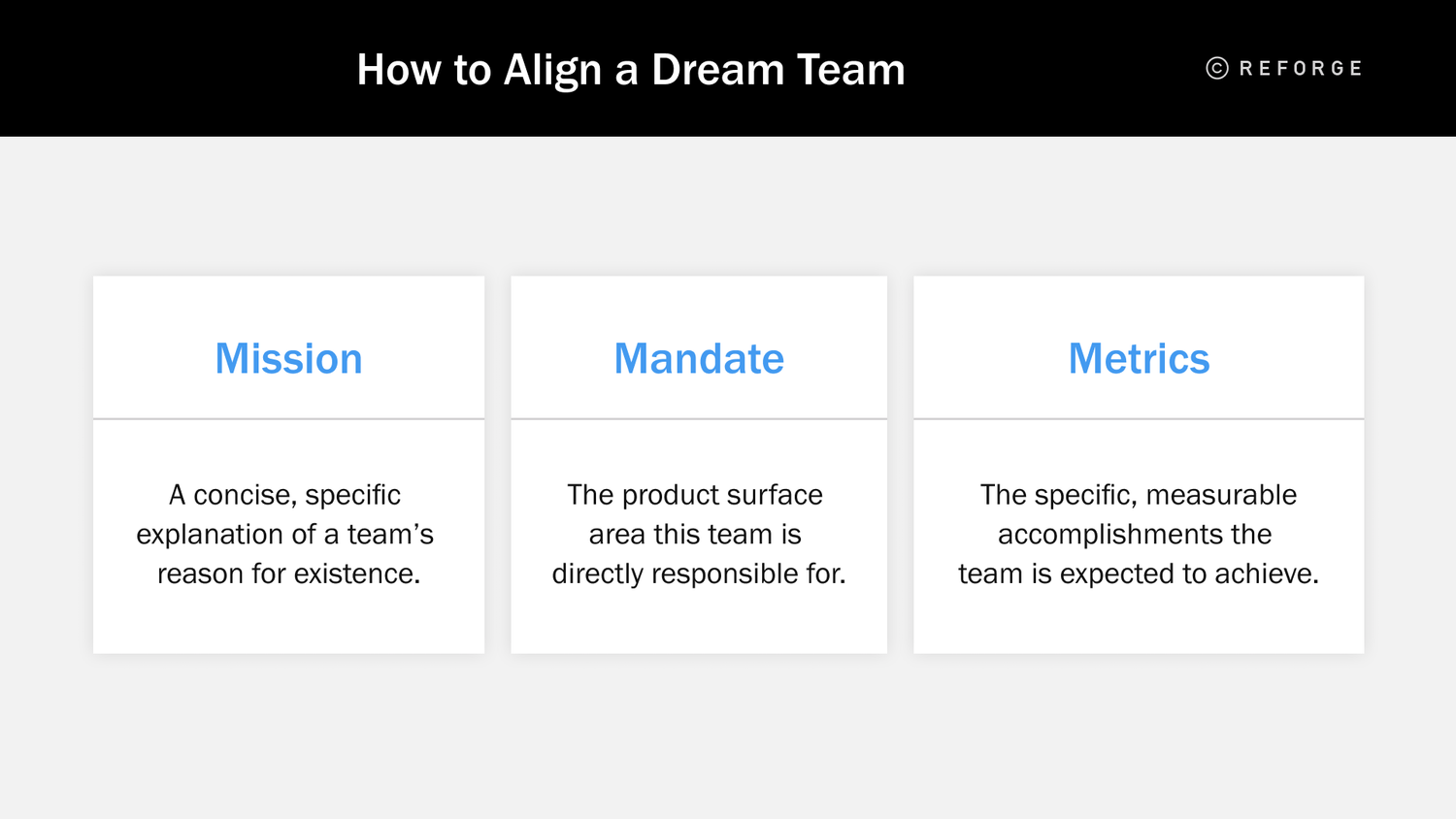 How to Align a Dream Team

© REFORGE

Mission

A concise, specific explanation of a team's reason for existence.

Mandate

The product surface area this team is directly responsible for.

Metrics

The specific, measurable accomplishments the team is expected to achieve.